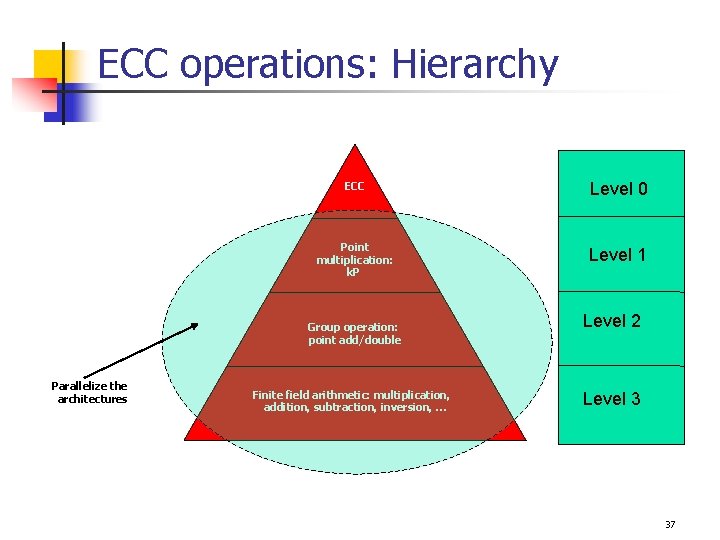 ECC operations: Hierarchy

ECC

Point multiplication: kP

Group operation: point add/double

Finite field arithmetic: multiplication, addition, subtraction, inversion, ...

Parallelize the architectures

Level 0

Level 1

Level 2

Level 3

37